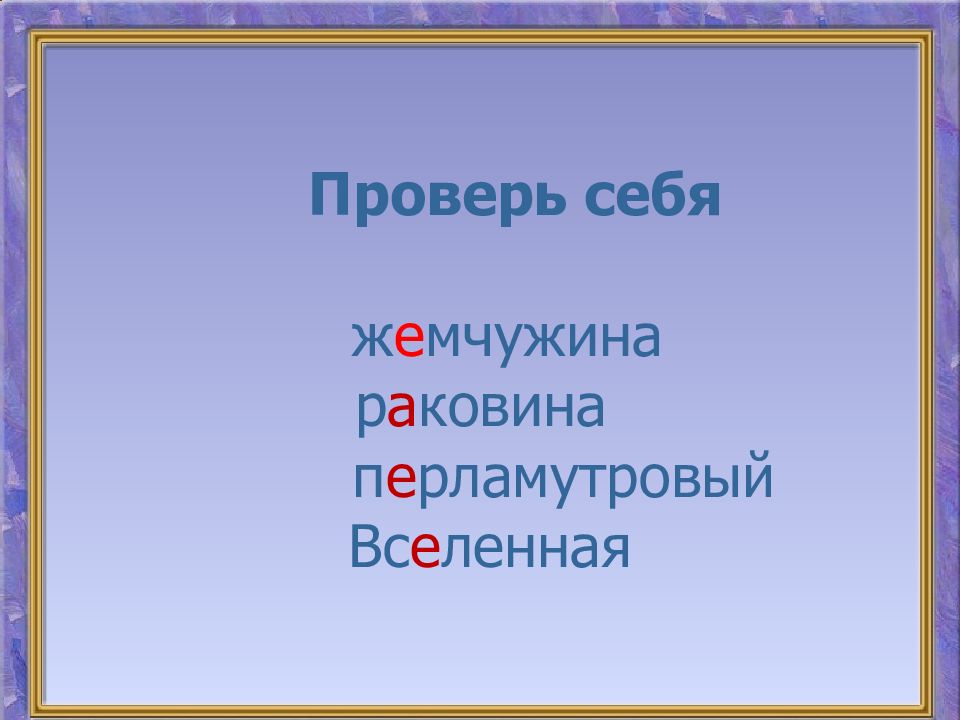 Проверь себя

жемчужина
раковина
перламутровый
Вселенная